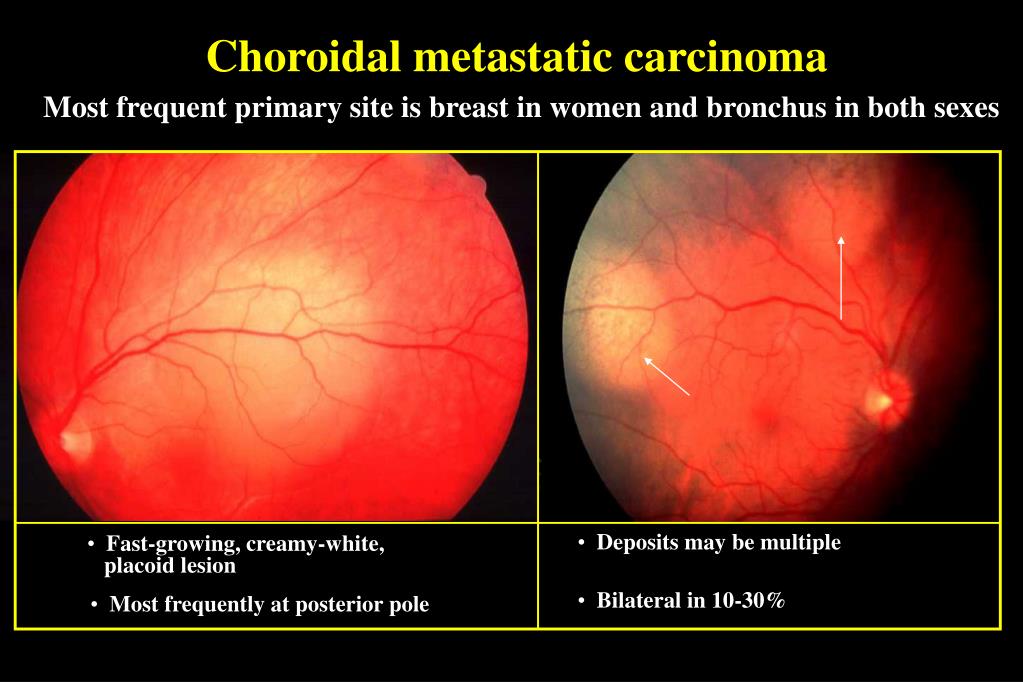 Choroidal metastatic carcinoma

Most frequent primary site is breast in women and bronchus in both sexes

• Fast-growing, creamy-white, placoid lesion

• Most frequently at posterior pole

• Deposits may be multiple

• Bilateral in 10-30%